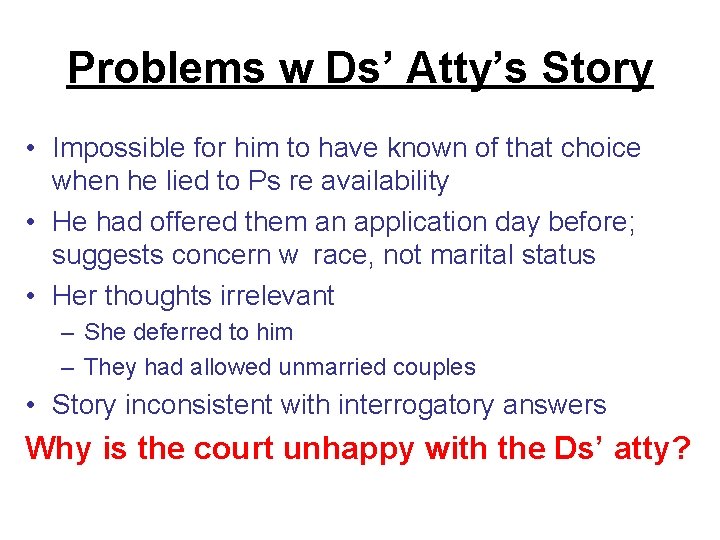 Problems w Ds’ Atty’s Story

• Impossible for him to have known of that choice when he lied to Ps re availability
• He had offered them an application day before; suggests concern w race, not marital status
• Her thoughts irrelevant
– She deferred to him
– They had allowed unmarried couples
• Story inconsistent with interrogatory answers

Why is the court unhappy with the Ds’ atty?